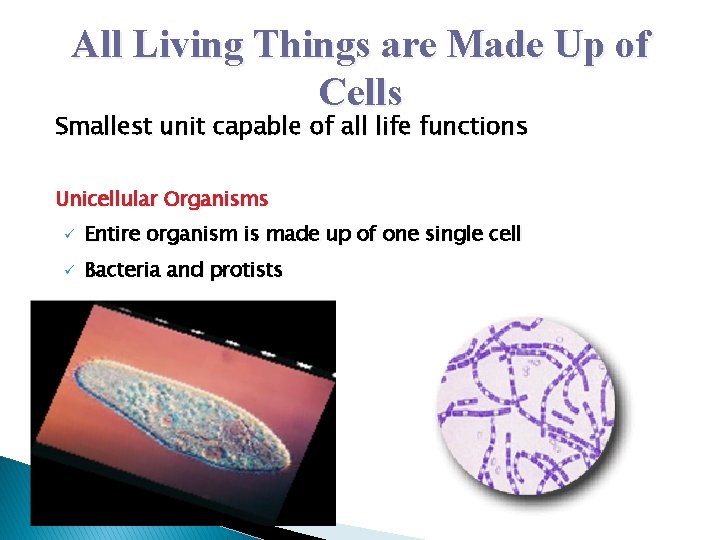 All Living Things are Made Up of Cells

Smallest unit capable of all life functions

Unicellular Organisms

✓ Entire organism is made up of one single cell

✓ Bacteria and protists